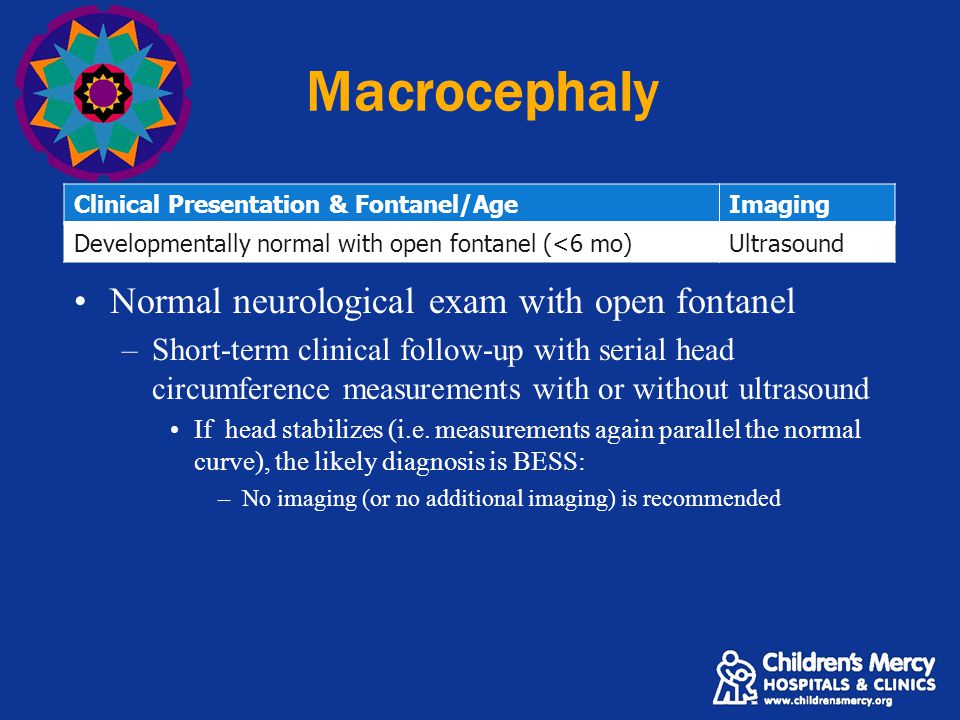 Macrocephaly

| Clinical Presentation & Fontanel/Age | Imaging |
|---|---|
| Developmentally normal with open fontanel (<6 mo) | Ultrasound |

• Normal neurological exam with open fontanel
– Short-term clinical follow-up with serial head circumference measurements with or without ultrasound
• If head stabilizes (i.e. measurements again parallel the normal curve), the likely diagnosis is BESS:
– No imaging (or no additional imaging) is recommended

Children's Mercy
HOSPITALS & CLINICS
www.childrensmercy.org